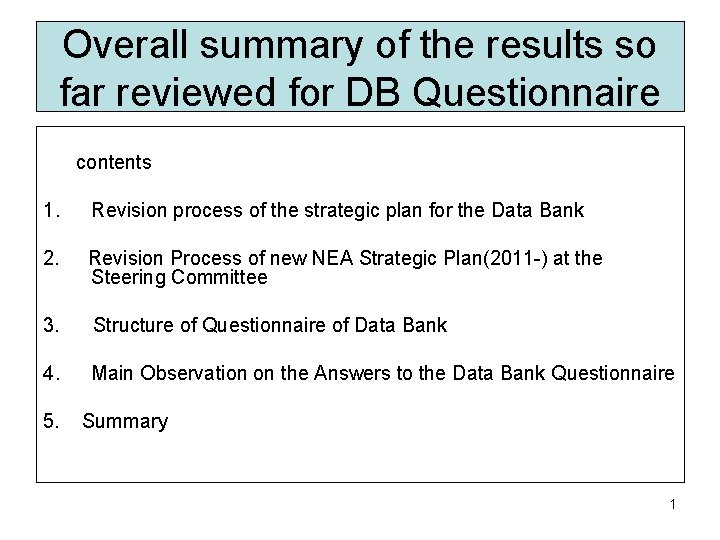 Overall summary of the results so far reviewed for DB Questionnaire

contents

1. Revision process of the strategic plan for the Data Bank

2. Revision Process of new NEA Strategic Plan(2011-) at the Steering Committee

3. Structure of Questionnaire of Data Bank

4. Main Observation on the Answers to the Data Bank Questionnaire

5. Summary

1